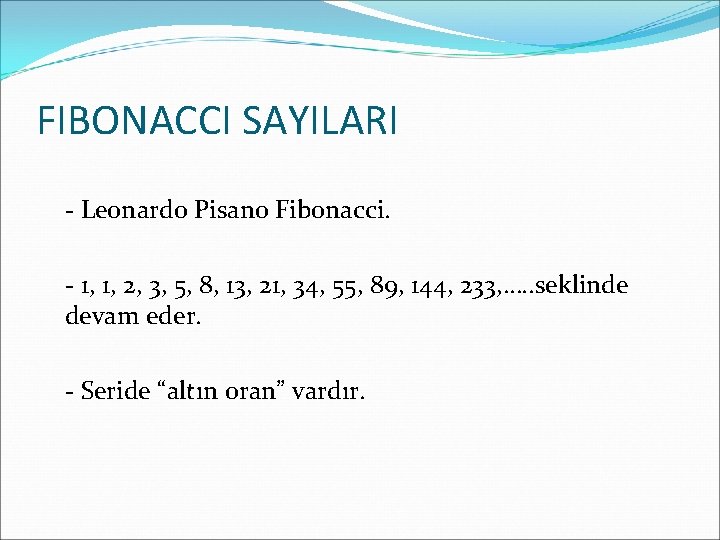 FIBONACCI SAYILARI

- Leonardo Pisano Fibonacci.

- 1, 1, 2, 3, 5, 8, 13, 21, 34, 55, 89, 144, 233,……seklinde devam eder.

- Seride “altın oran” vardır.